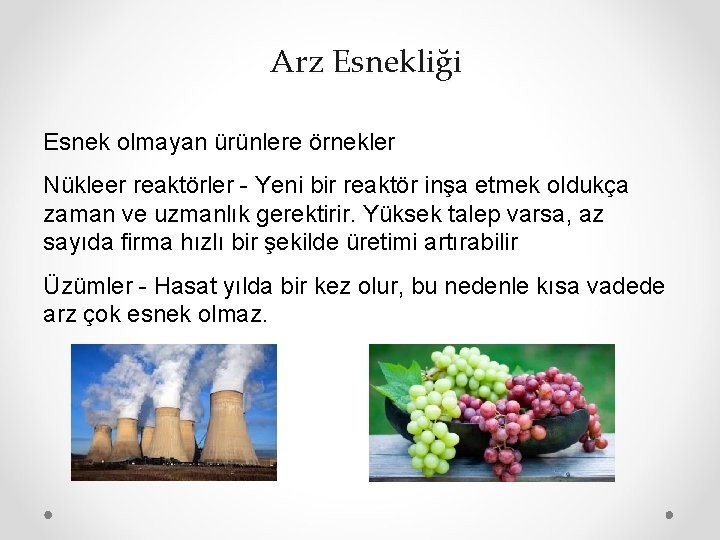 Arz Esnekliği

Esnek olmayan ürünlere örnekler

Nükleer reaktörler - Yeni bir reaktör inşa etmek oldukça zaman ve uzmanlık gerektirir. Yüksek talep varsa, az sayıda firma hızlı bir şekilde üretimi artırabilir

Üzümler - Hasat yılda bir kez olur, bu nedenle kısa vadede arz çok esnek olmaz.